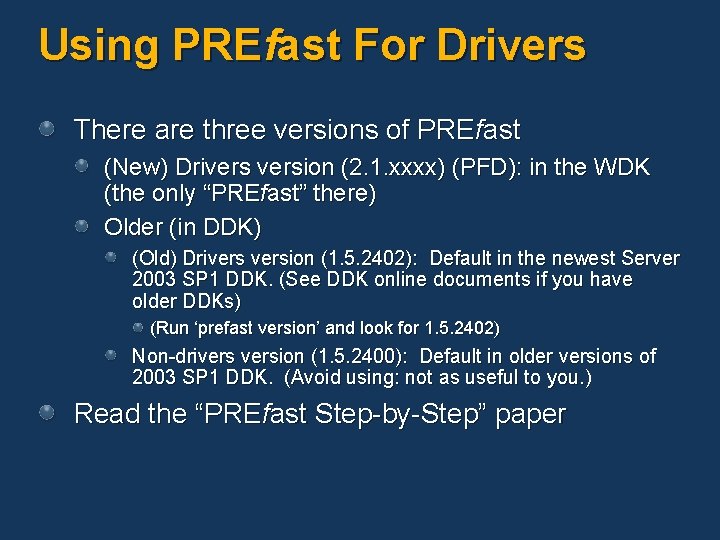 Using PREfast For Drivers

• There are three versions of PREfast

• (New) Drivers version (2.1.xxxx) (PFD): in the WDK (the only "PREfast" there)

• Older (in DDK)

• (Old) Drivers version (1.5.2402): Default in the newest Server 2003 SP1 DDK. (See DDK online documents if you have older DDKs)

• (Run 'prefast version' and look for 1.5.2402)

• Non-drivers version (1.5.2400): Default in older versions of 2003 SP1 DDK. (Avoid using: not as useful to you.)

• Read the "PREfast Step-by-Step" paper